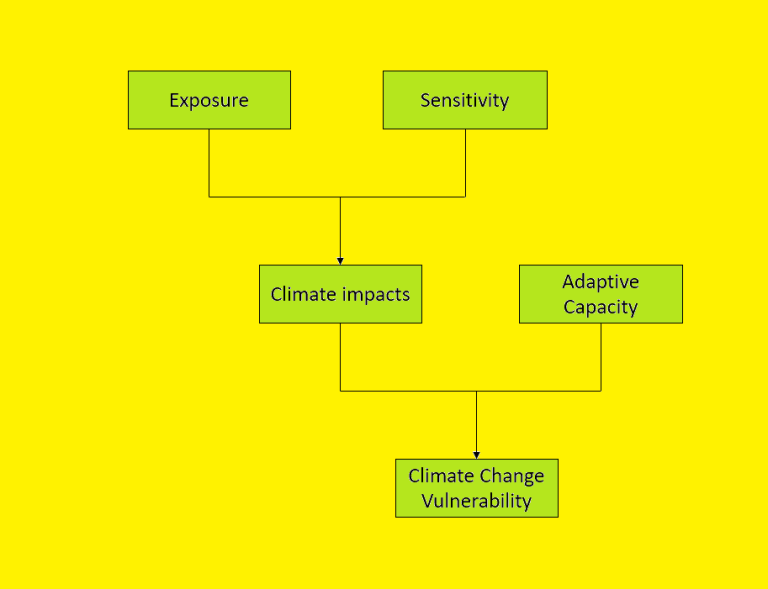 Exposure

Sensitivity

Climate impacts

Adaptive Capacity

Climate Change Vulnerability